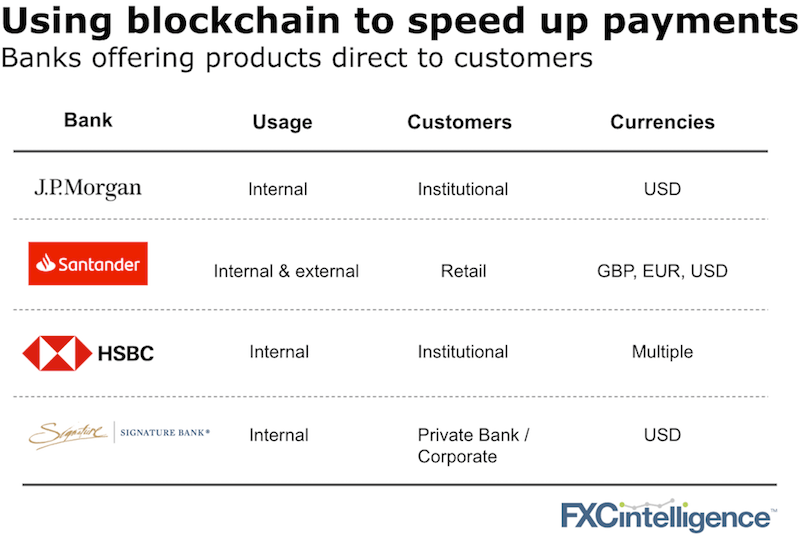 Using blockchain to speed up payments
Banks offering products direct to customers

| Bank | Usage | Customers | Currencies |
|---|---|---|---|
| J.P.Morgan | Internal | Institutional | USD |
| Santander | Internal & external | Retail | GBP, EUR, USD |
| HSBC | Internal | Institutional | Multiple |
| Signature SIGNATURE BANK® | Internal | Private Bank / Corporate | USD |

FXCintelligence™